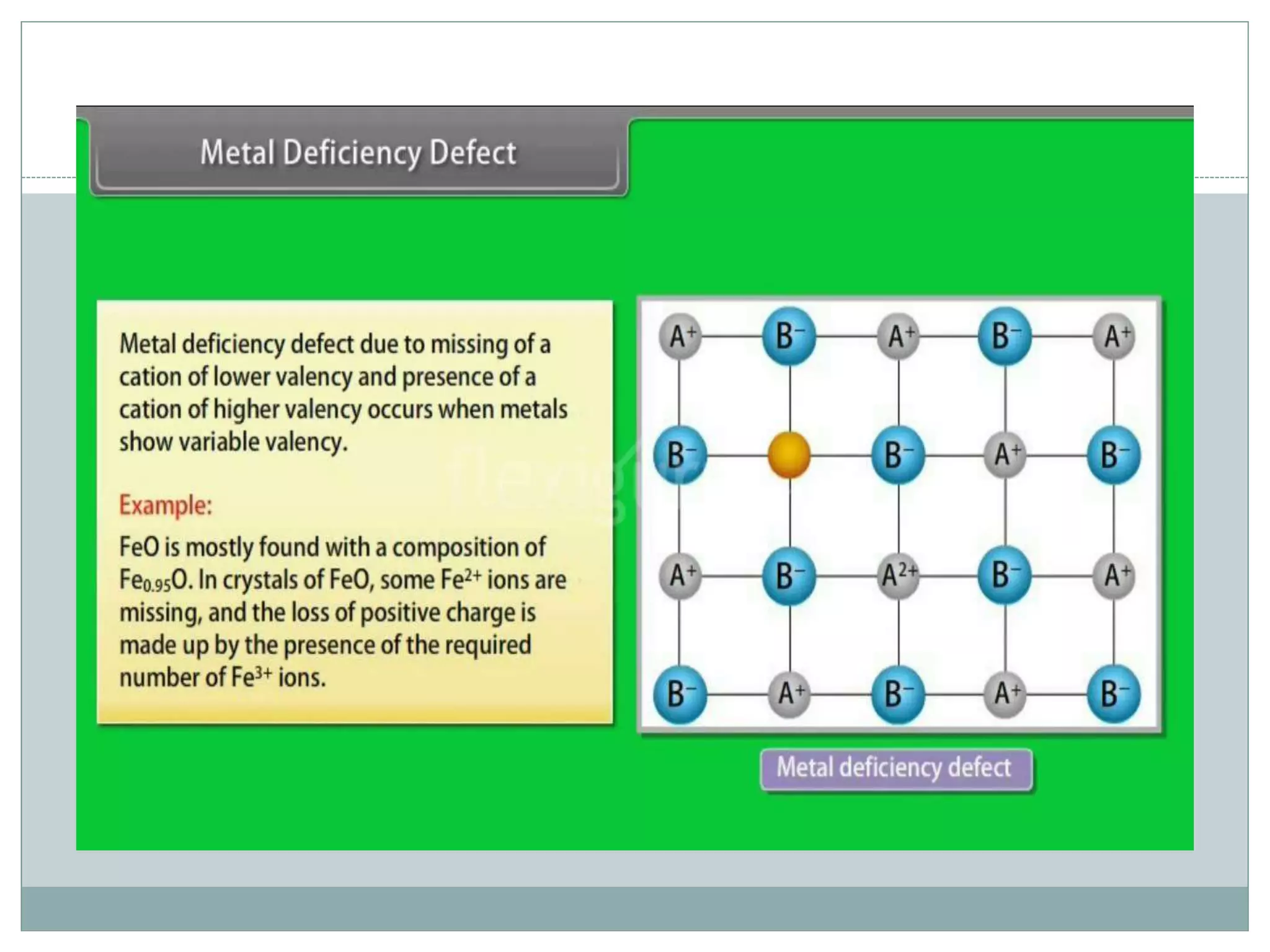 Metal Deficiency Defect

Metal deficiency defect due to missing of a cation of lower valency and presence of a cation of higher valency occurs when metals show variable valency.

Example:

FeO is mostly found with a composition of $Fe_{0.95}O$. In crystals of FeO, some $Fe^{2+}$ ions are missing, and the loss of positive charge is made up by the presence of the required number of $Fe^{3+}$ ions.

$A^+$ $B^-$ $A^+$ $B^-$ $A^+$
$B^-$ $B^-$ $A^+$ $B^-$
$A^+$ $B^-$ $A^{2+}$ $B^-$ $A^+$
$B^-$ $A^+$ $B^-$ $A^+$ $B^-$

Metal deficiency defect